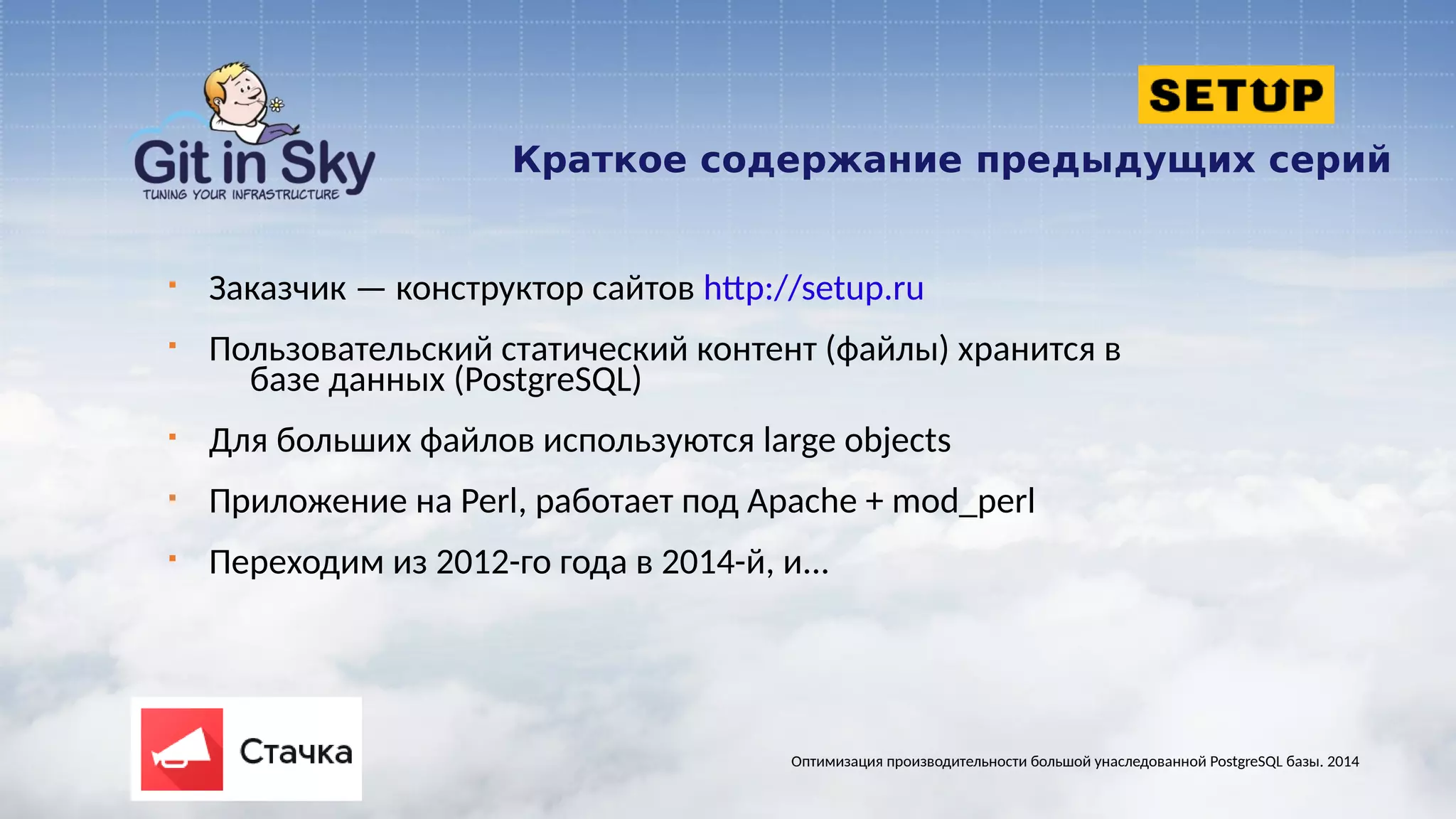 Git in Sky
TUNING YOUR INFRASTRUCTURE

SETUP

Краткое содержание предыдущих серий

- Заказчик — конструктор сайтов http://setup.ru
- Пользовательский статический контент (файлы) хранится в базе данных (PostgreSQL)
- Для больших файлов используются large objects
- Приложение на Perl, работает под Apache + mod_perl
- Переходим из 2012-го года в 2014-й, и...

Стачка

Оптимизация производительности большой унаследованной PostgreSQL базы. 2014